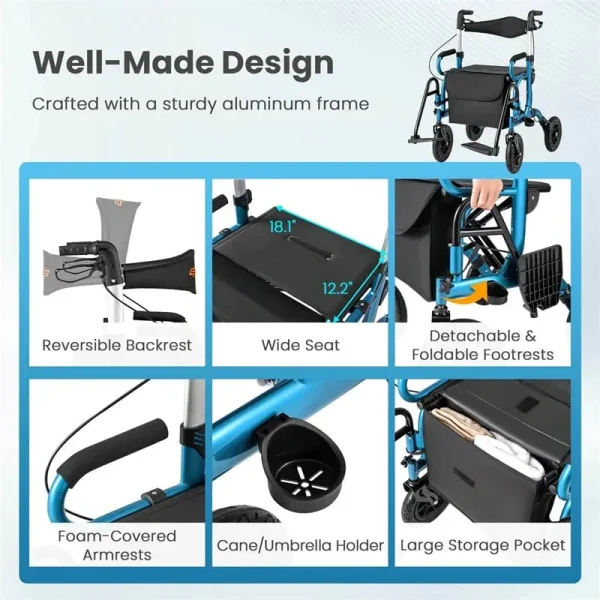 Well-Made Design

Crafted with a sturdy aluminum frame

Reversible Backrest

18.1"

12.2"

Wide Seat

Detachable & Foldable Footrests

Foam-Covered Armrests

Cane/Umbrella Holder

Large Storage Pocket